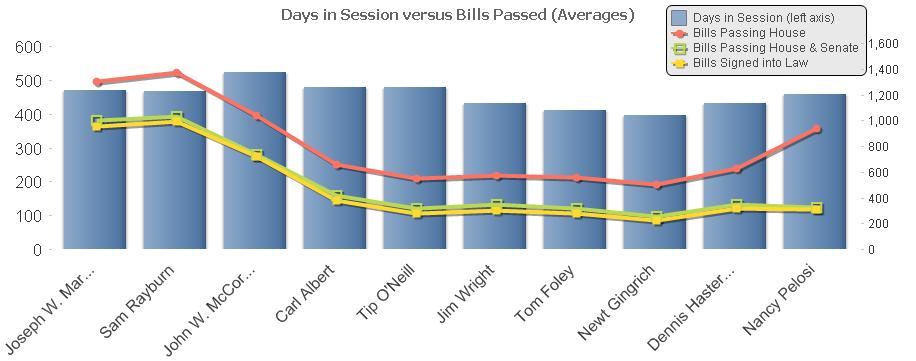 Days in Session versus Bills Passed (Averages)

Days in Session (left axis)
Bills Passing House
Bills Passing House & Senate
Bills Signed into Law

600
500
400
300
200
100
0

1,600
1,400
1,200
1,000
800
600
400
200
0

Joseph W. Mar...
Sam Rayburn
John W. McCor...
Carl Albert
Tip O'Neill
Jim Wright
Tom Foley
Newt Gingrich
Dennis Haster...
Nancy Pelosi